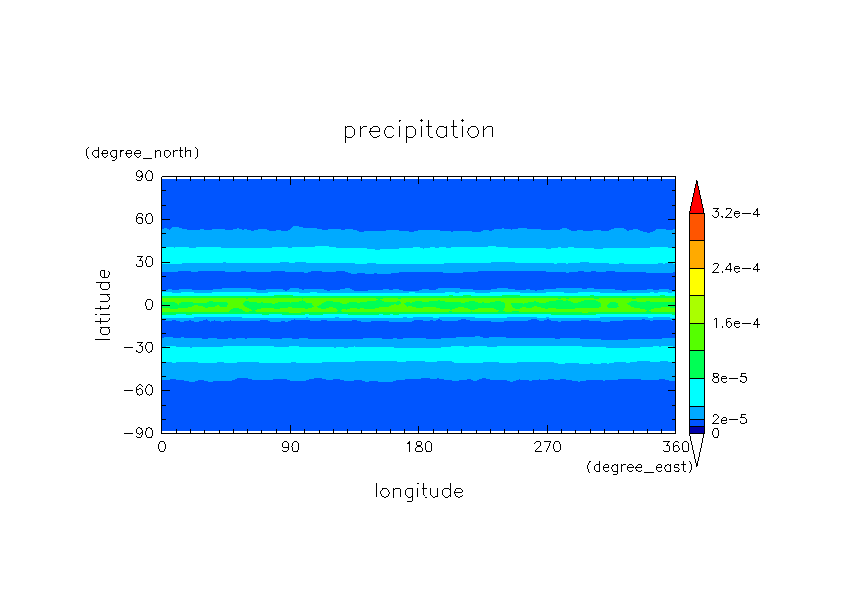 precipitation

(degree_north)

90
60
30
0
−30
−60
−90

latitude

0
90
180
270
360

(degree_east)

longitude

3.2e−4
2.4e−4
1.6e−4
8e−5
2e−5
0